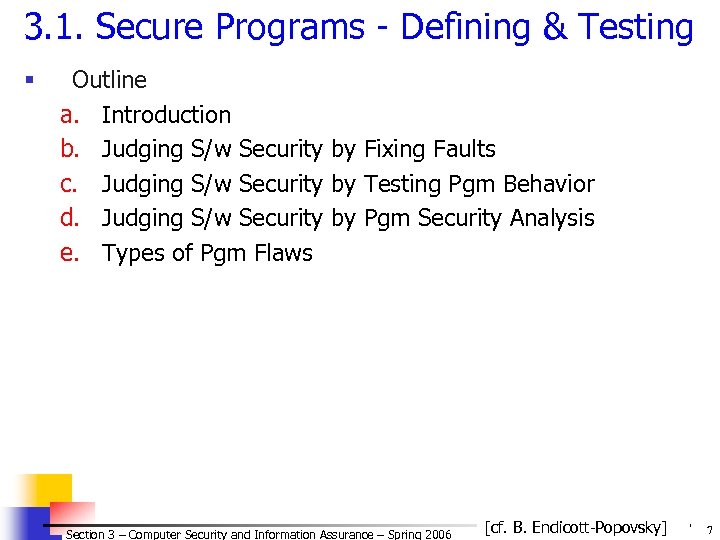 3.1. Secure Programs - Defining & Testing

▪ Outline

a. Introduction
b. Judging S/w Security by Fixing Faults
c. Judging S/w Security by Testing Pgm Behavior
d. Judging S/w Security by Pgm Security Analysis
e. Types of Pgm Flaws

Section 3 – Computer Security and Information Assurance – Spring 2006

[cf. B. Endicott-Popovsky]

7